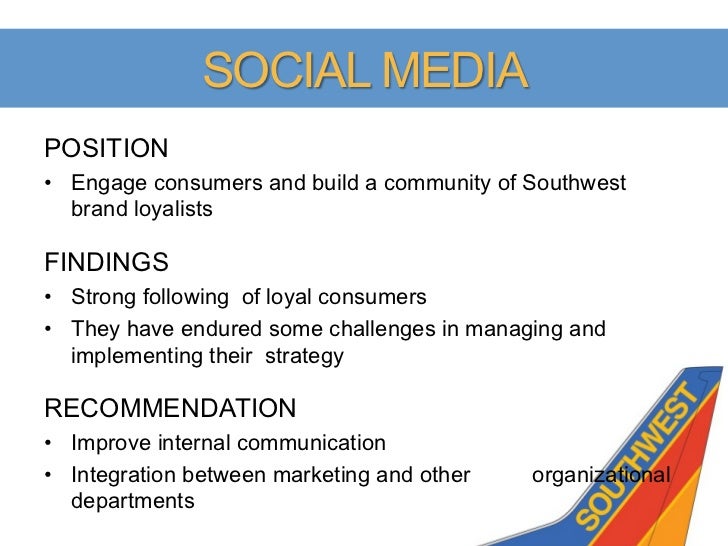 SOCIAL MEDIA

POSITION
• Engage consumers and build a community of Southwest brand loyalists

FINDINGS
• Strong following of loyal consumers
• They have endured some challenges in managing and implementing their strategy

RECOMMENDATION
• Improve internal communication
• Integration between marketing and other organizational departments

SOUTHWEST